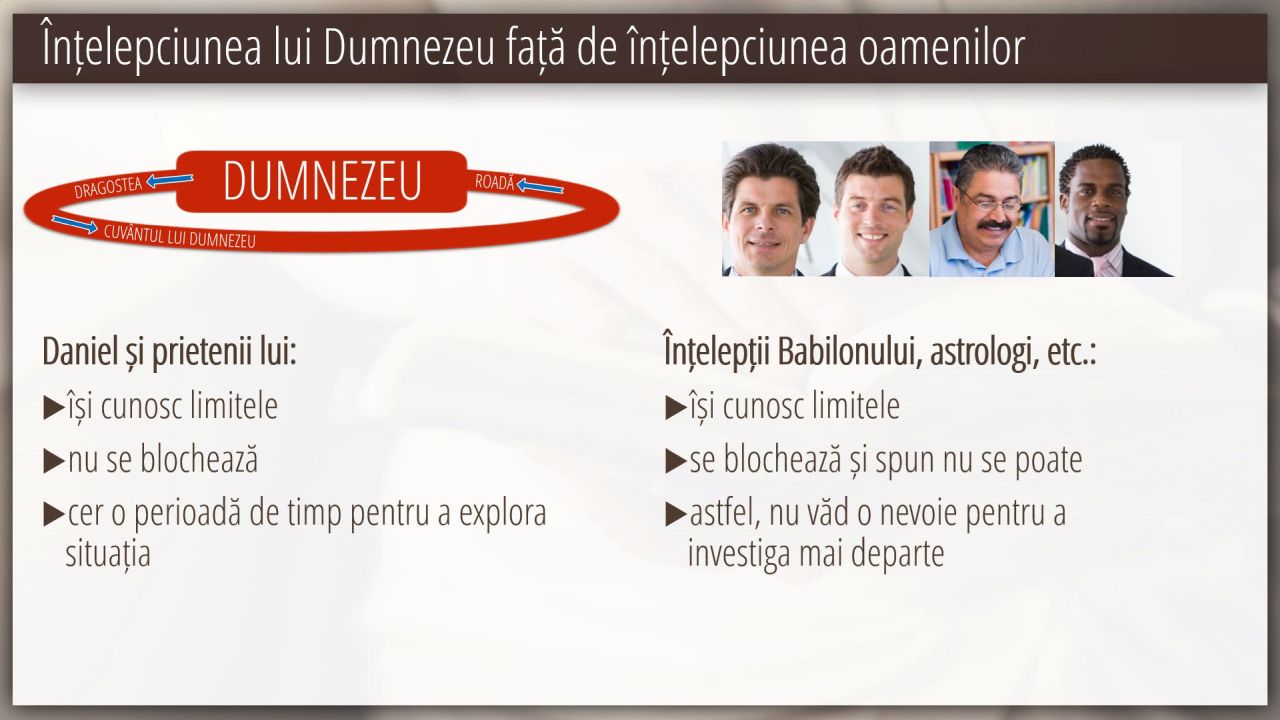 Înțelepciunea lui Dumnezeu față de înțelepciunea oamenilor

DRAGOSTEA
DUMNEZEU
ROADĂ
CUVÂNTUL LUI DUMNEZEU

Daniel și prietenii lui:
▶își cunosc limitele
▶nu se blochează
▶cer o perioadă de timp pentru a explora situația

Înțelepții Babilonului, astrologi, etc.:
▶își cunosc limitele
▶se blochează și spun nu se poate
▶astfel, nu văd o nevoie pentru a investiga mai departe